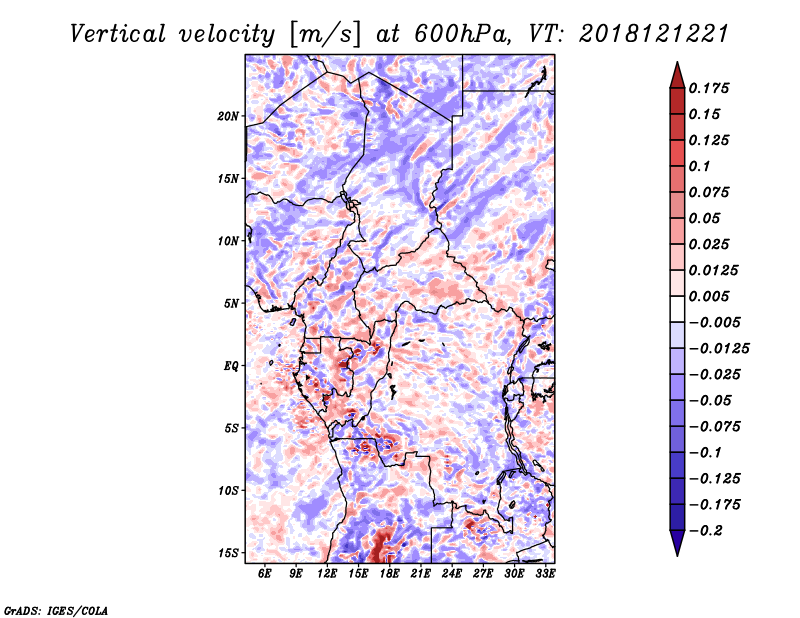 Vertical velocity [m/s] at 600hPa, VT: 2018121221

20N
15N
10N
5N
EQ
5S
10S
15S

6E 9E 12E 15E 18E 21E 24E 27E 30E 33E

0.175
0.15
0.125
0.1
0.075
0.05
0.025
0.0125
0.005
−0.005
−0.0125
−0.025
−0.05
−0.075
−0.1
−0.125
−0.175
−0.2

GrADS: IGES/COLA